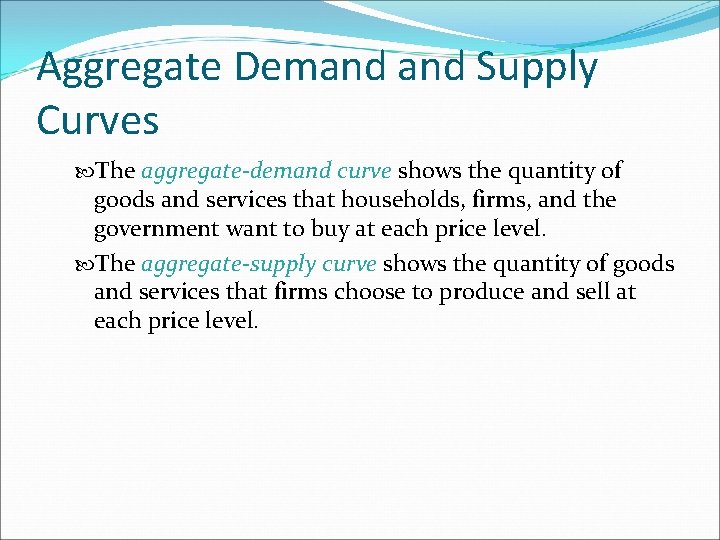 Aggregate Demand and Supply Curves

The aggregate-demand curve shows the quantity of goods and services that households, firms, and the government want to buy at each price level.

The aggregate-supply curve shows the quantity of goods and services that firms choose to produce and sell at each price level.